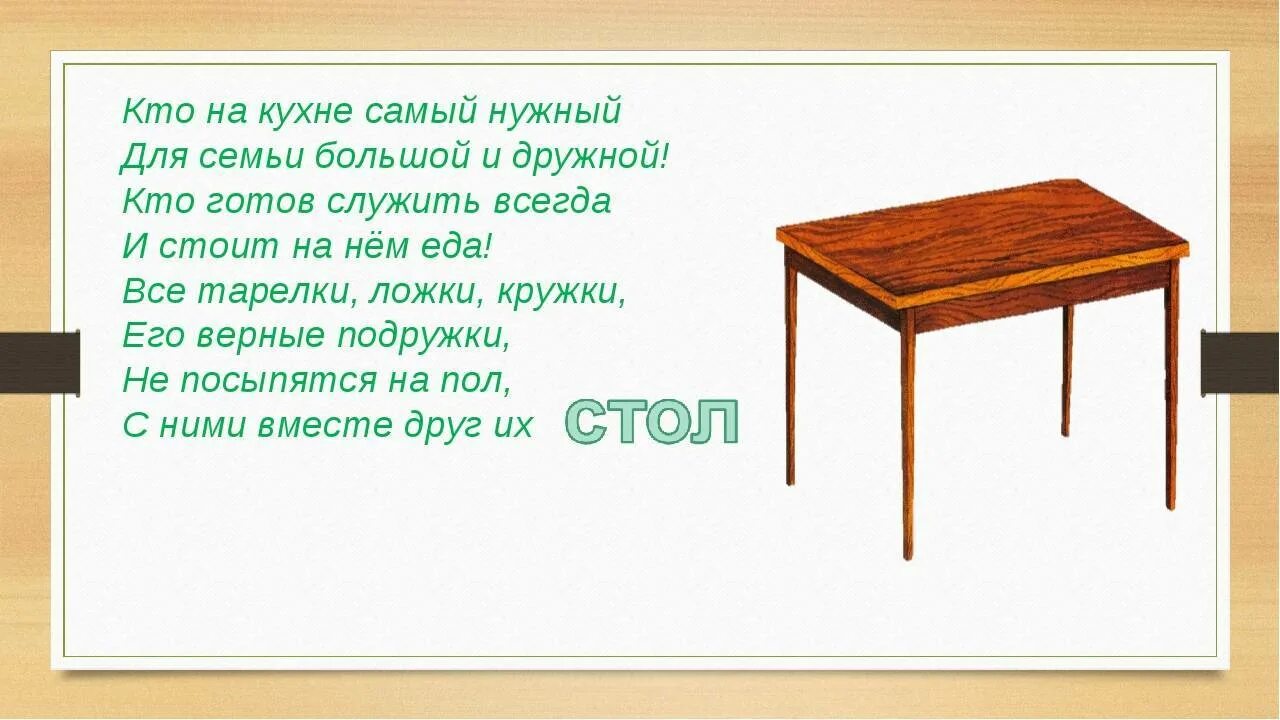 Кто на кухне самый нужный
Для семьи большой и дружной!
Кто готов служить всегда
И стоит на нём еда!
Все тарелки, ложки, кружки,
Его верные подружки,
Не посыпятся на пол,
С ними вместе друг их СТОЛ